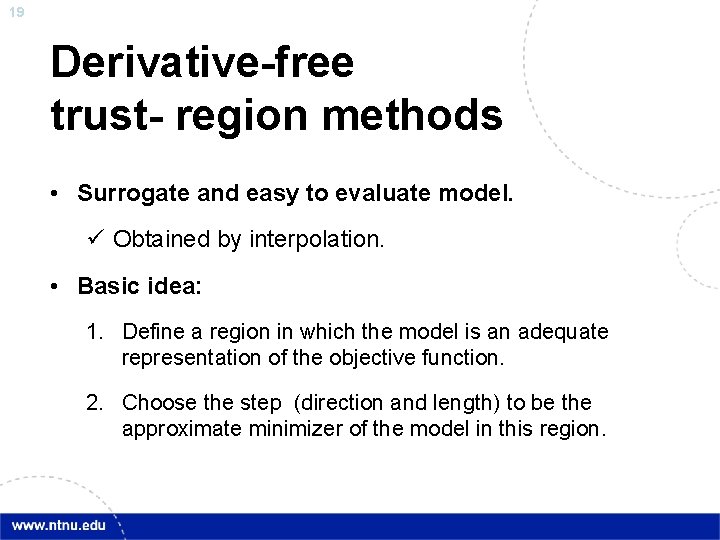 19

Derivative-free trust- region methods

• Surrogate and easy to evaluate model.

✓ Obtained by interpolation.

• Basic idea:

1. Define a region in which the model is an adequate representation of the objective function.

2. Choose the step (direction and length) to be the approximate minimizer of the model in this region.

www.ntnu.edu